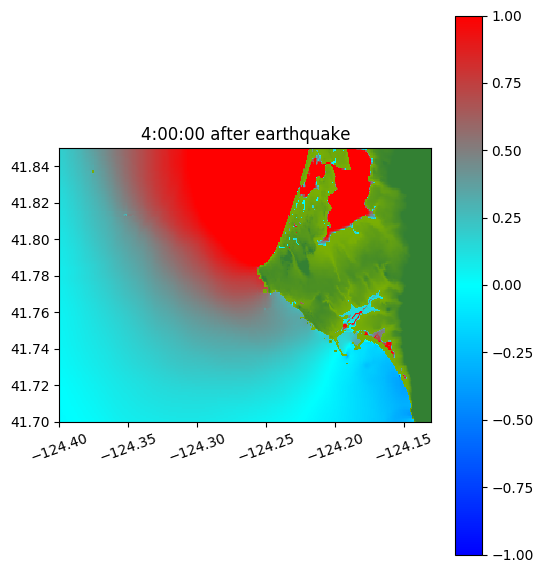 4:00:00 after earthquake

41.84
41.82
41.80
41.78
41.76
41.74
41.72
41.70

−124.40
−124.35
−124.30
−124.25
−124.20
−124.15

1.00
0.75
0.50
0.25
0.00
−0.25
−0.50
−0.75
−1.00